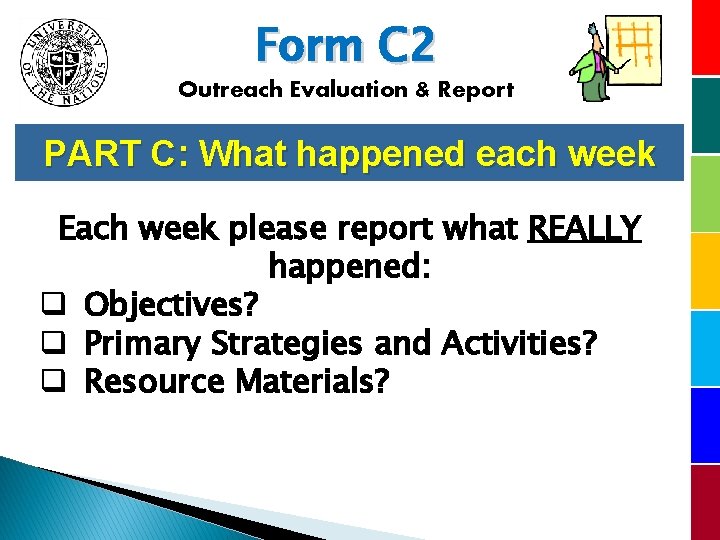 UNIVERSITY OF THE NATIONS

Form C2

Outreach Evaluation & Report

PART C: What happened each week

Each week please report what REALLY happened:

❑ Objectives?
❑ Primary Strategies and Activities?
❑ Resource Materials?